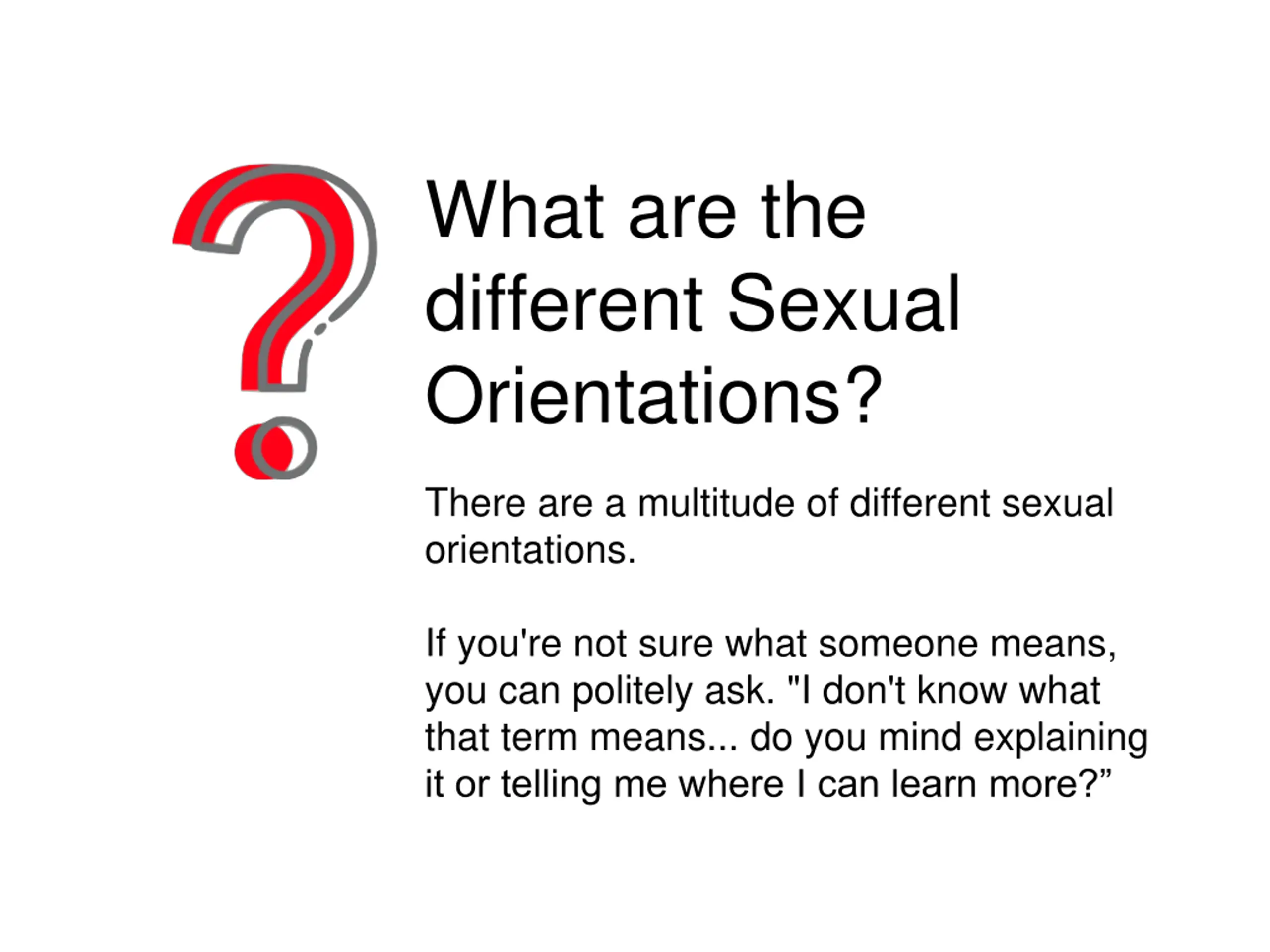 What are the different Sexual Orientations?

There are a multitude of different sexual orientations.

If you're not sure what someone means, you can politely ask. "I don't know what that term means... do you mind explaining it or telling me where I can learn more?”